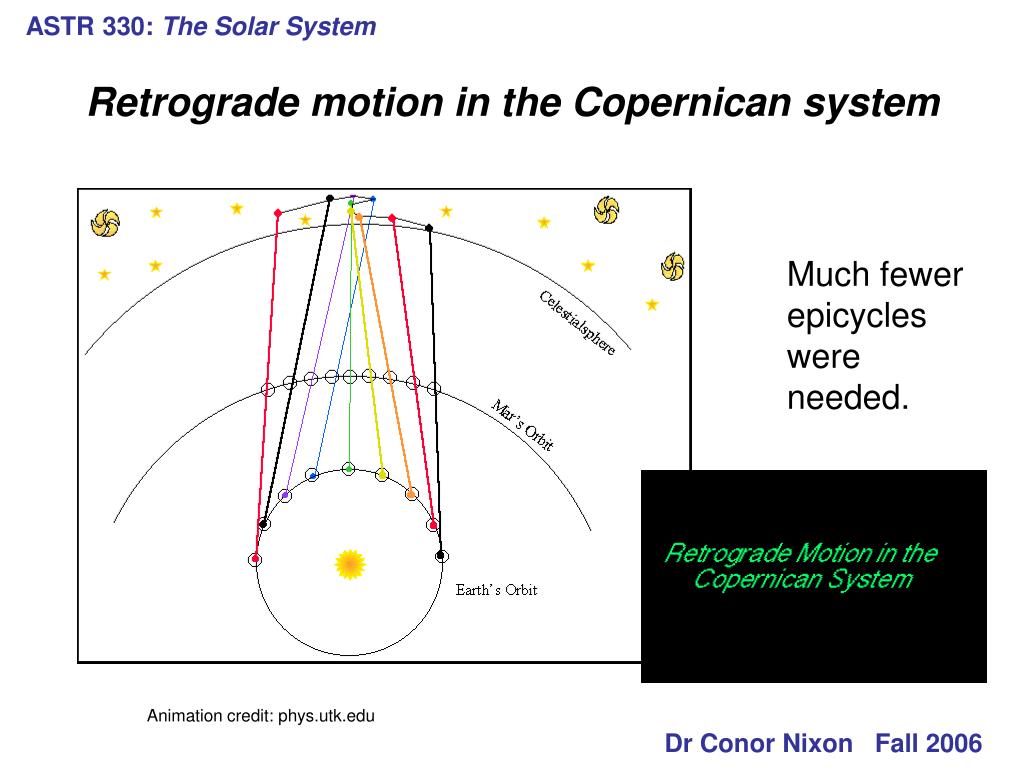 ASTR 330: The Solar System

Retrograde motion in the Copernican system

Celestialsphere

Mar's Orbit

Earth's Orbit

Much fewer epicycles were needed.

Retrograde Motion in the Copernican System

Animation credit: phys.utk.edu

Dr Conor Nixon Fall 2006